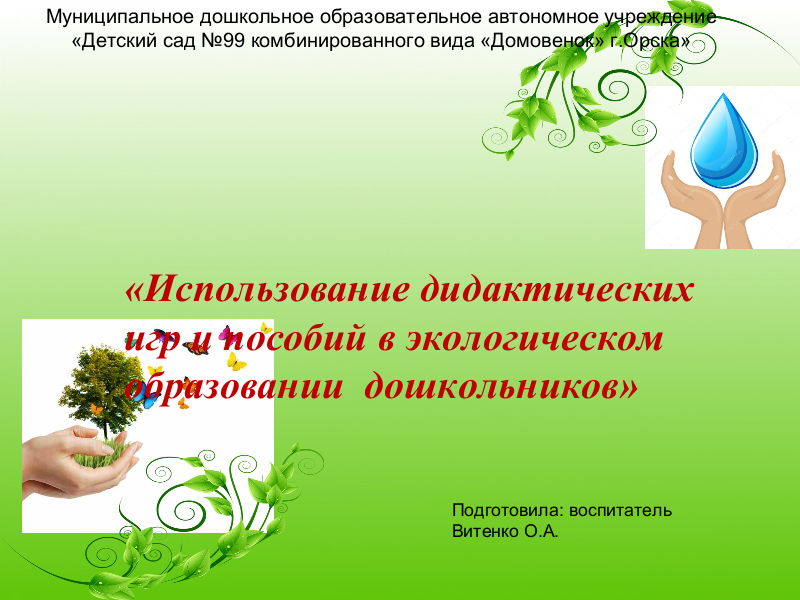 Муниципальное дошкольное образовательное автономное учреждение «Детский сад №99 комбинированного вида «Домовенок» г.Орска»

«Использование дидактических игр и пособий в экологическом образовании дошкольников»

Подготовила: воспитатель
Витенко О.А.